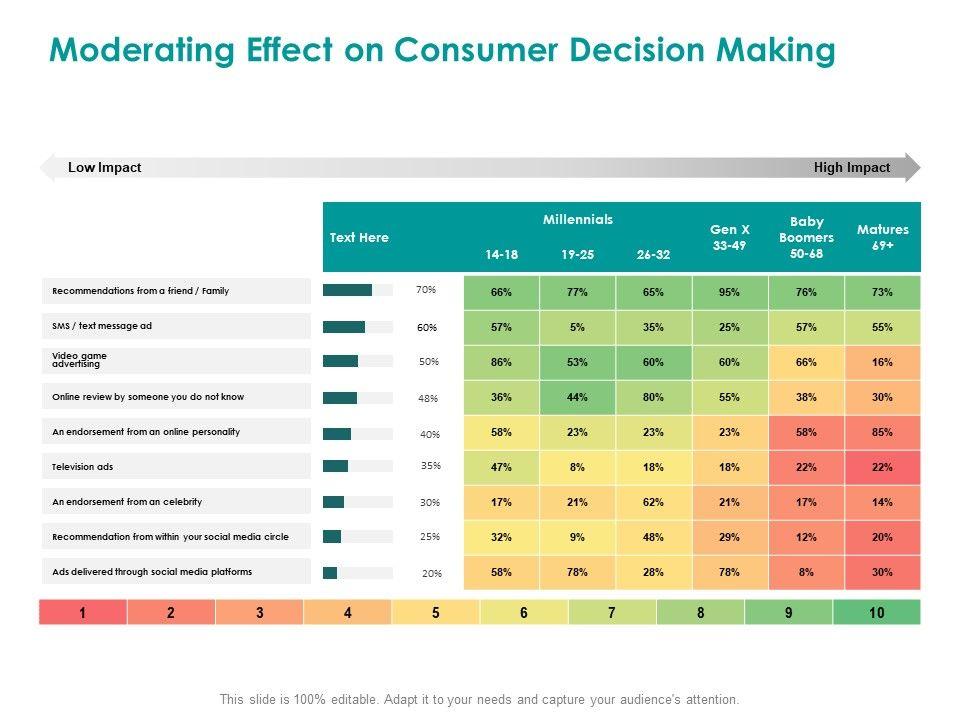 Moderating Effect on Consumer Decision Making

Low Impact

High Impact

| | Text Here | | Millennials 14-18 | Millennials 19-25 | Millennials 26-32 | Gen X 33-49 | Baby Boomers 50-68 | Matures 69+ |
|---|---|---|---|---|---|---|---|---|
| Recommendations from a friend / Family | | 70% | 66% | 77% | 65% | 95% | 76% | 73% |
| SMS / text message ad | | 60% | 57% | 5% | 35% | 25% | 57% | 55% |
| Video game advertising | | 50% | 86% | 53% | 60% | 60% | 66% | 16% |
| Online review by someone you do not know | | 48% | 36% | 44% | 80% | 55% | 38% | 30% |
| An endorsement from an online personality | | 40% | 58% | 23% | 23% | 23% | 58% | 85% |
| Television ads | | 35% | 47% | 8% | 18% | 18% | 22% | 22% |
| An endorsement from an celebrity | | 30% | 17% | 21% | 62% | 21% | 17% | 14% |
| Recommendation from within your social media circle | | 25% | 32% | 9% | 48% | 29% | 12% | 20% |
| Ads delivered through social media platforms | | 20% | 58% | 78% | 28% | 78% | 8% | 30% |

| 1 | 2 | 3 | 4 | 5 | 6 | 7 | 8 | 9 | 10 |
|---|---|---|---|---|---|---|---|---|---|

This slide is 100% editable. Adapt it to your needs and capture your audience's attention.